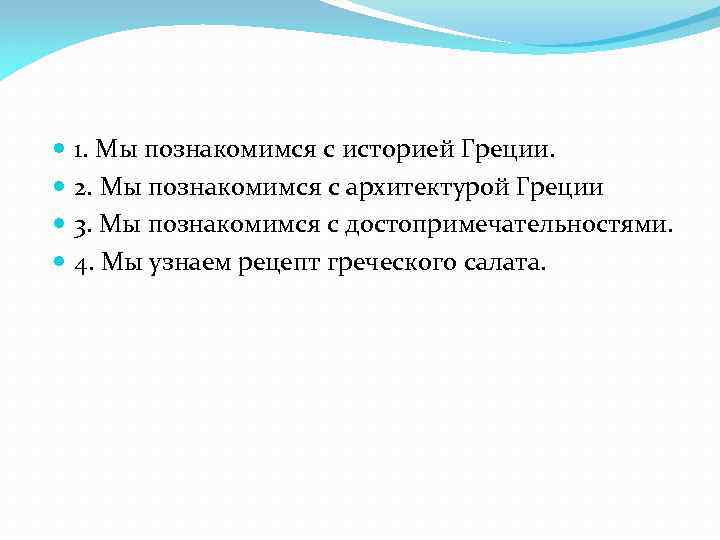 1. Мы познакомимся с историей Греции.
2. Мы познакомимся с архитектурой Греции
3. Мы познакомимся с достопримечательностями.
4. Мы узнаем рецепт греческого салата.